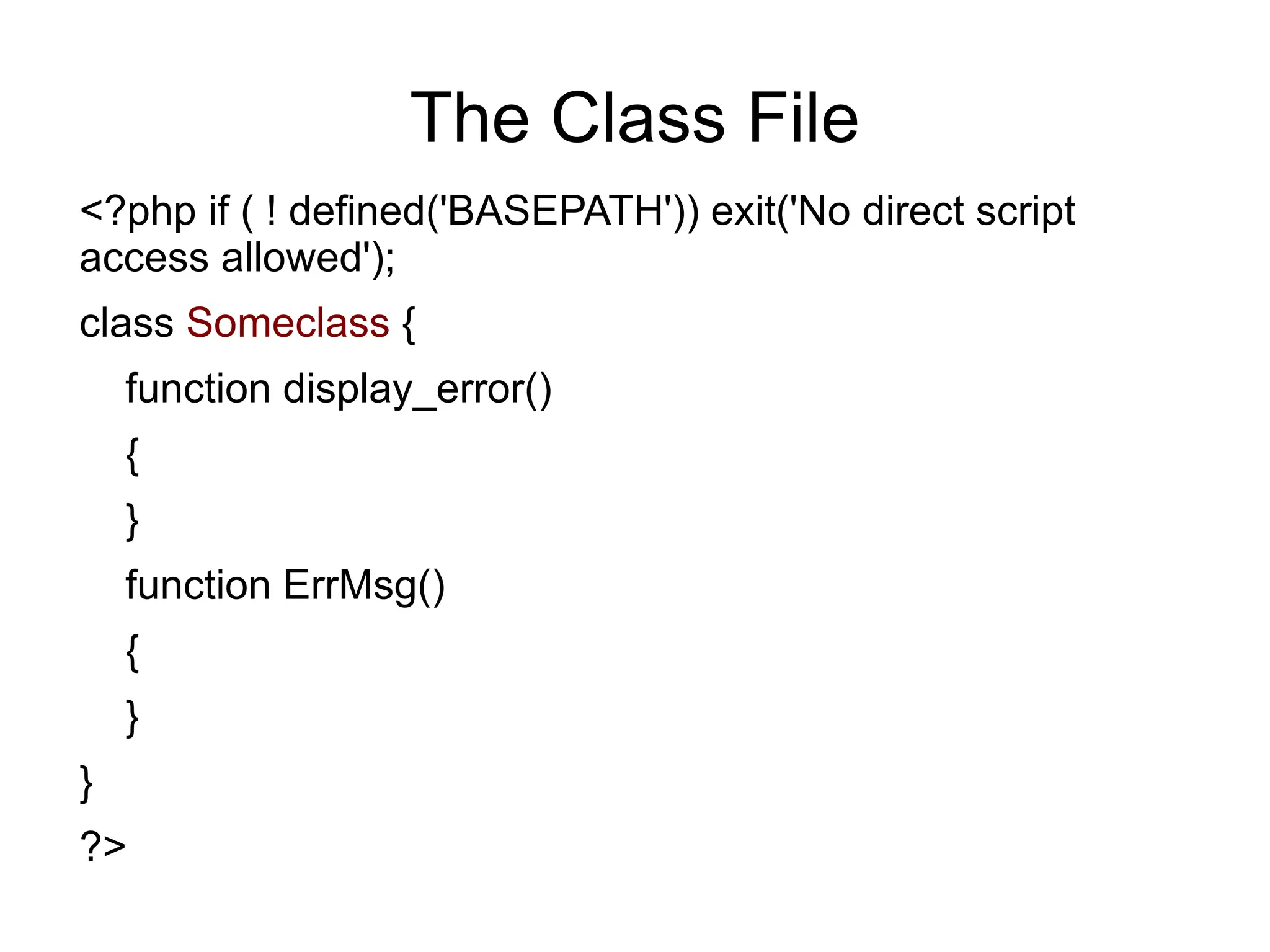 The Class File

<?php if ( ! defined('BASEPATH')) exit('No direct script access allowed');

class Someclass {

function display_error()

{

}

function ErrMsg()

{

}

}

?>